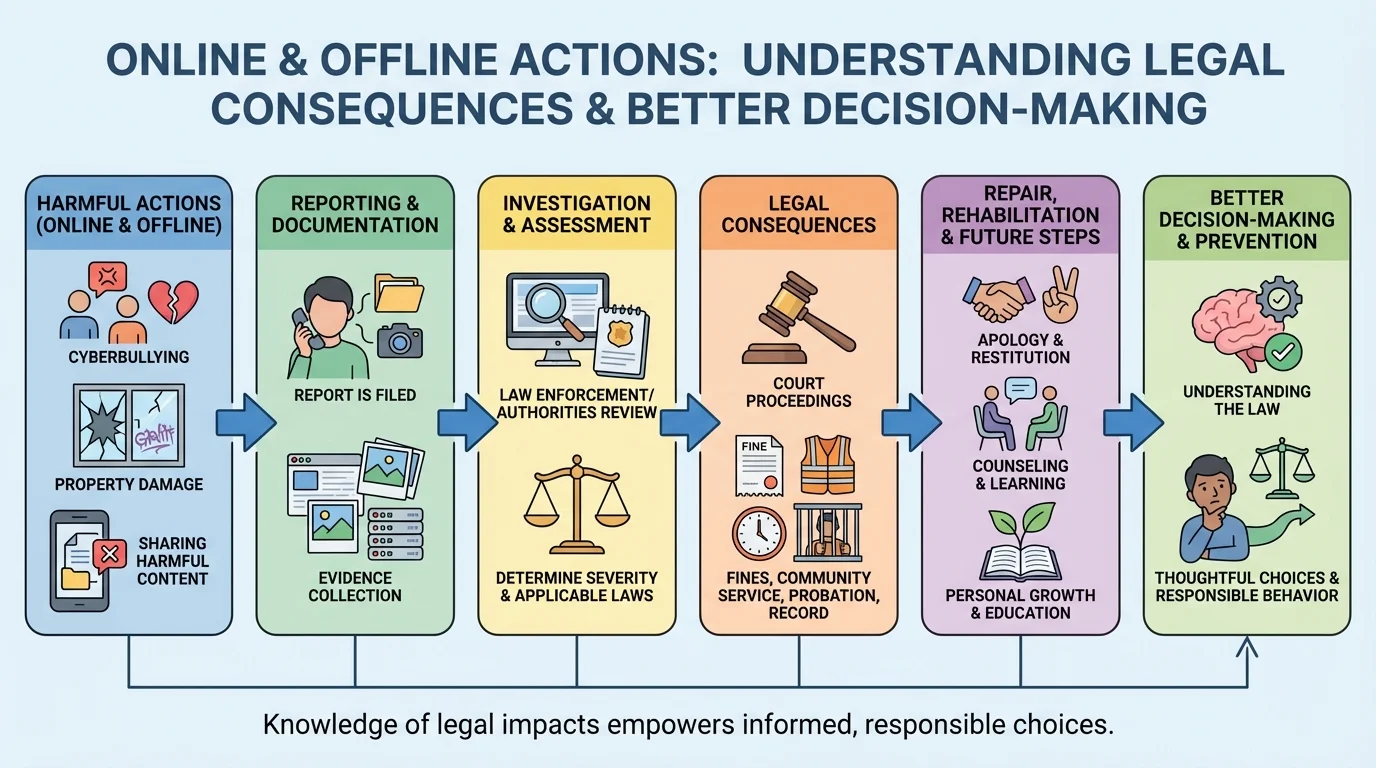 ONLINE & OFFLINE ACTIONS: UNDERSTANDING LEGAL CONSEQUENCES & BETTER DECISION-MAKING

HARMFUL ACTIONS (ONLINE & OFFLINE)

CYBERBULLYING

Graffiti

PROPERTY DAMAGE

SHARING HARMFUL CONTENT

REPORTING & DOCUMENTATION

REPORT IS FILED

EVIDENCE COLLECTION

INVESTIGATION & ASSESSMENT

LAW ENFORCEMENT/ AUTHORITIES REVIEW

DETERMINE SEVERITY & APPLICABLE LAWS

LEGAL CONSEQUENCES

COURT PROCEEDINGS

FINE

FINES, COMMUNITY SERVICE, PROBATION, RECORD

REPAIR, REHABILITATION & FUTURE STEPS

APOLOGY & RESTITUTION

COUNSELING & LEARNING

PERSONAL GROWTH & EDUCATION

BETTER DECISION-MAKING & PREVENTION

UNDERSTANDING THE LAW

THOUGHTFUL CHOICES & RESPONSIBLE BEHAVIOR

Knowledge of legal impacts empowers informed, responsible choices.